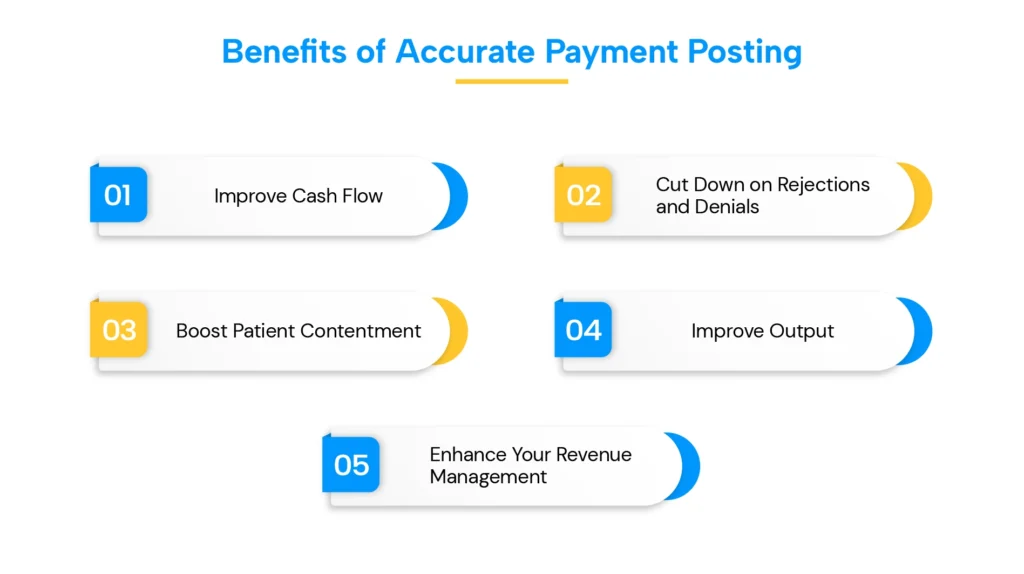 Benefits of Accurate Payment Posting

01 Improve Cash Flow

02 Cut Down on Rejections and Denials

03 Boost Patient Contentment

04 Improve Output

05 Enhance Your Revenue Management